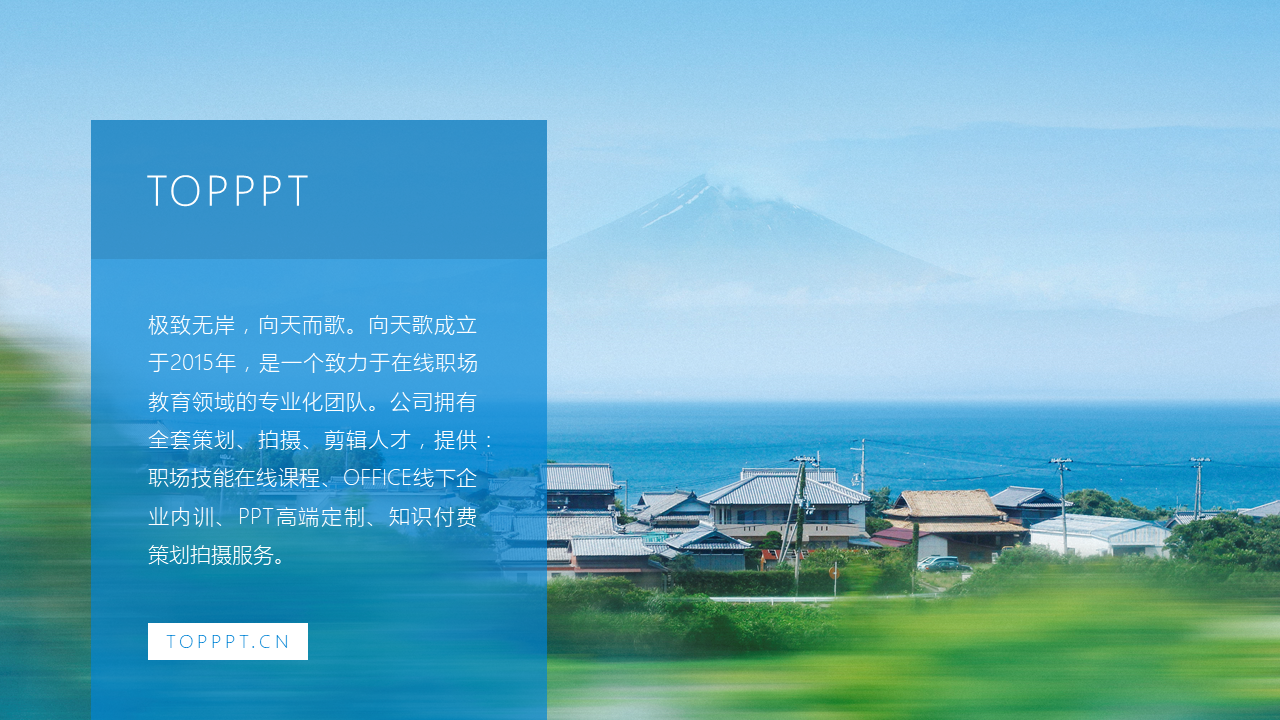 TOPPPT

极致无岸，向天而歌。向天歌成立于2015年，是一个致力于在线职场教育领域的专业化团队。公司拥有全套策划、拍摄、剪辑人才，提供：职场技能在线课程、OFFICE线下企业内训、PPT高端定制、知识付费策划拍摄服务。

TOPPPT.CN